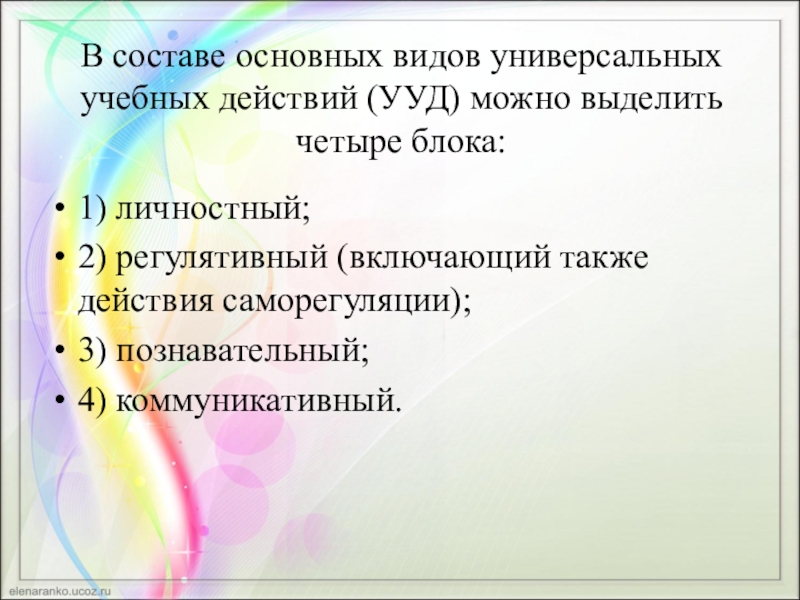 В составе основных видов универсальных учебных действий (УУД) можно выделить четыре блока:

• 1) личностный;
• 2) регулятивный (включающий также действия саморегуляции);
• 3) познавательный;
• 4) коммуникативный.

elenaranko.ucoz.ru